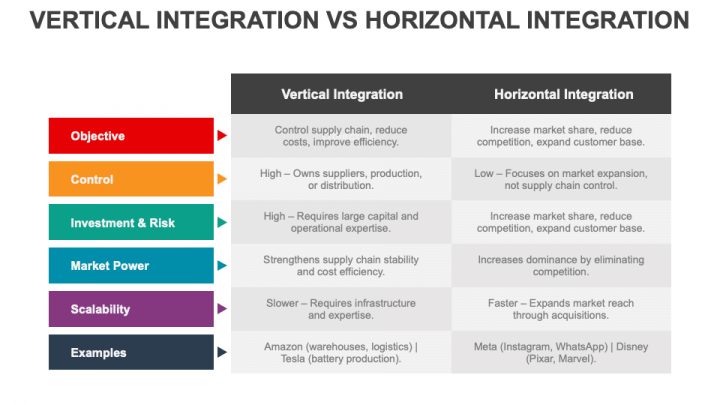 VERTICAL INTEGRATION VS HORIZONTAL INTEGRATION

| | Vertical Integration | Horizontal Integration |
|---|---|---|
| Objective | Control supply chain, reduce costs, improve efficiency. | Increase market share, reduce competition, expand customer base. |
| Control | High – Owns suppliers, production, or distribution. | Low – Focuses on market expansion, not supply chain control. |
| Investment & Risk | High – Requires large capital and operational expertise. | Increase market share, reduce competition, expand customer base. |
| Market Power | Strengthens supply chain stability and cost efficiency. | Increases dominance by eliminating competition. |
| Scalability | Slower – Requires infrastructure and expertise. | Faster – Expands market reach through acquisitions. |
| Examples | Amazon (warehouses, logistics) \| Tesla (battery production). | Meta (Instagram, WhatsApp) \| Disney (Pixar, Marvel). |